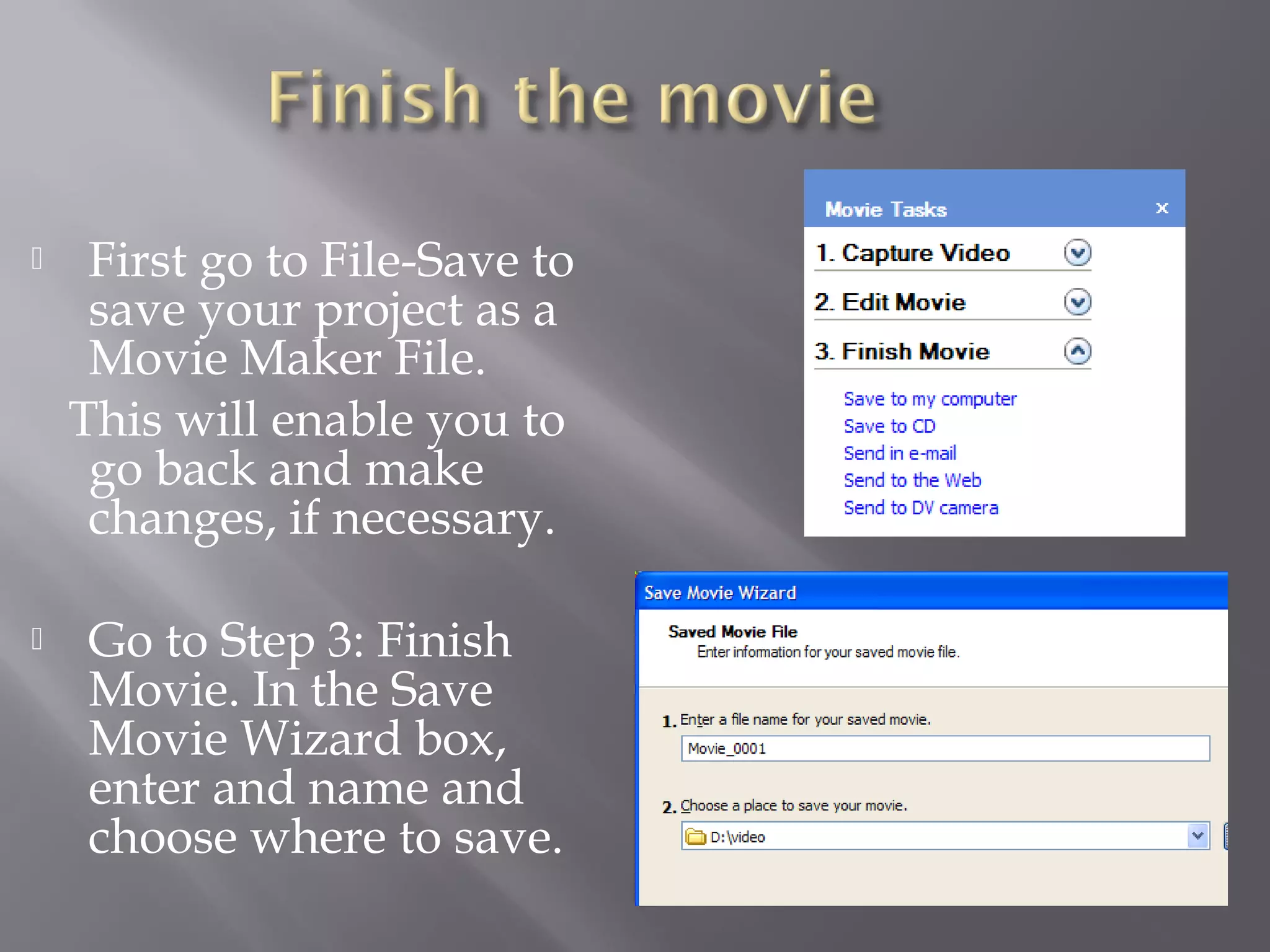 Finish the movie

First go to File-Save to save your project as a Movie Maker File.

This will enable you to go back and make changes, if necessary.

Go to Step 3: Finish Movie. In the Save Movie Wizard box, enter and name and choose where to save.

Movie Tasks ×

1. Capture Video

2. Edit Movie

3. Finish Movie

Save to my computer
Save to CD
Send in e-mail
Send to the Web
Send to DV camera

Save Movie Wizard

Saved Movie File
Enter information for your saved movie file.

1. Enter a file name for your saved movie.

Movie_0001

2. Choose a place to save your movie.

D:\video